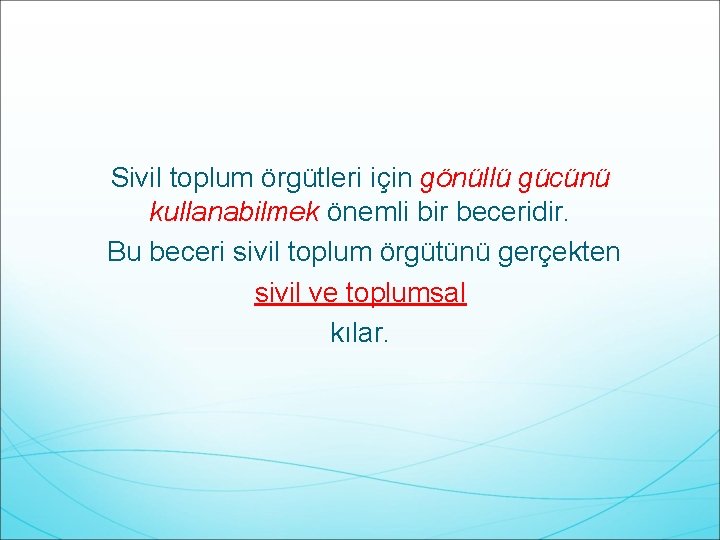 Sivil toplum örgütleri için gönüllü gücünü kullanabilmek önemli bir beceridir.

Bu beceri sivil toplum örgütünü gerçekten sivil ve toplumsal kılar.